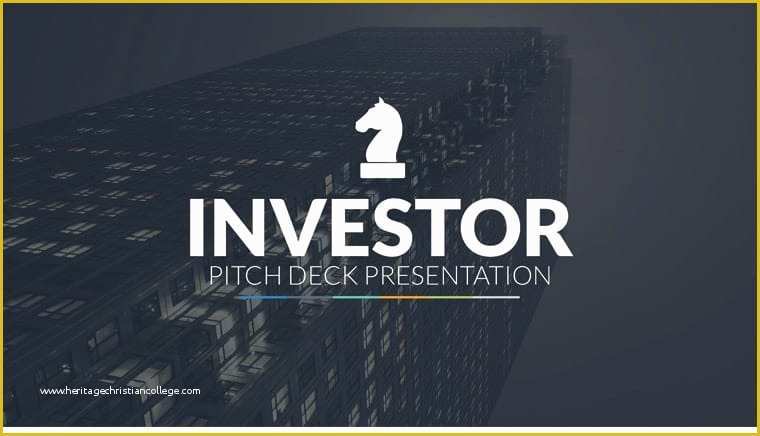 INVESTOR
PITCH DECK PRESENTATION

www.heritagechristiancollege.com